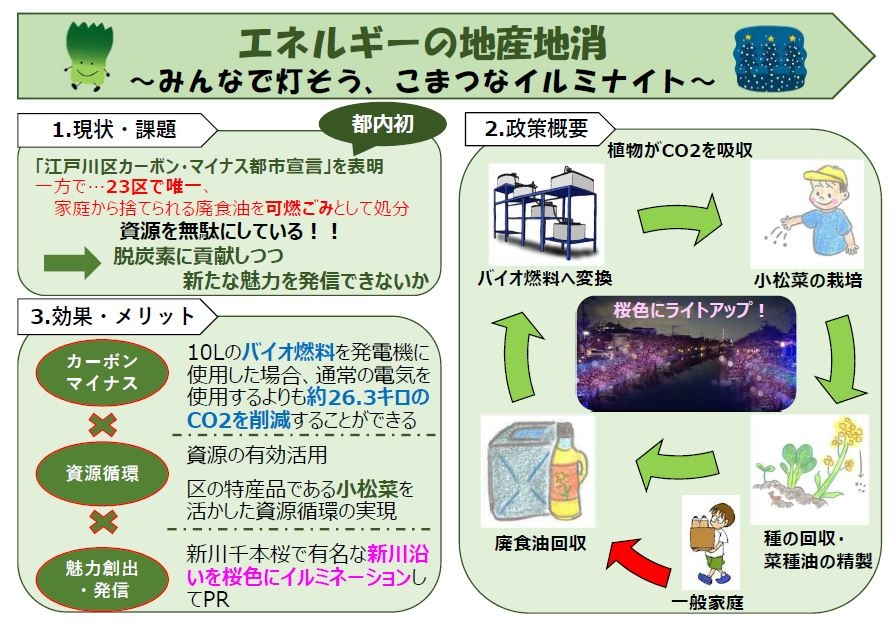 エネルギーの地産地消
～みんなで灯そう、こまつなイルミナイト～

1.現状・課題

都内初

「江戸川区カーボン・マイナス都市宣言」を表明
一方で…23区で唯一、
家庭から捨てられる廃食油を可燃ごみとして処分
資源を無駄にしている！！
脱炭素に貢献しつつ
新たな魅力を発信できないか

3.効果・メリット

カーボンマイナス

10Lのバイオ燃料を発電機に使用した場合、通常の電気を使用するよりも約26.3キロのCO2を削減することができる

資源循環

資源の有効活用

区の特産品である小松菜を活かした資源循環の実現

魅力創出・発信

新川千本桜で有名な新川沿いを桜色にイルミネーションしてPR

2.政策概要

植物がCO2を吸収

バイオ燃料へ変換

小松菜の栽培

桜色にライトアップ！

廃食油回収

種の回収・菜種油の精製

一般家庭